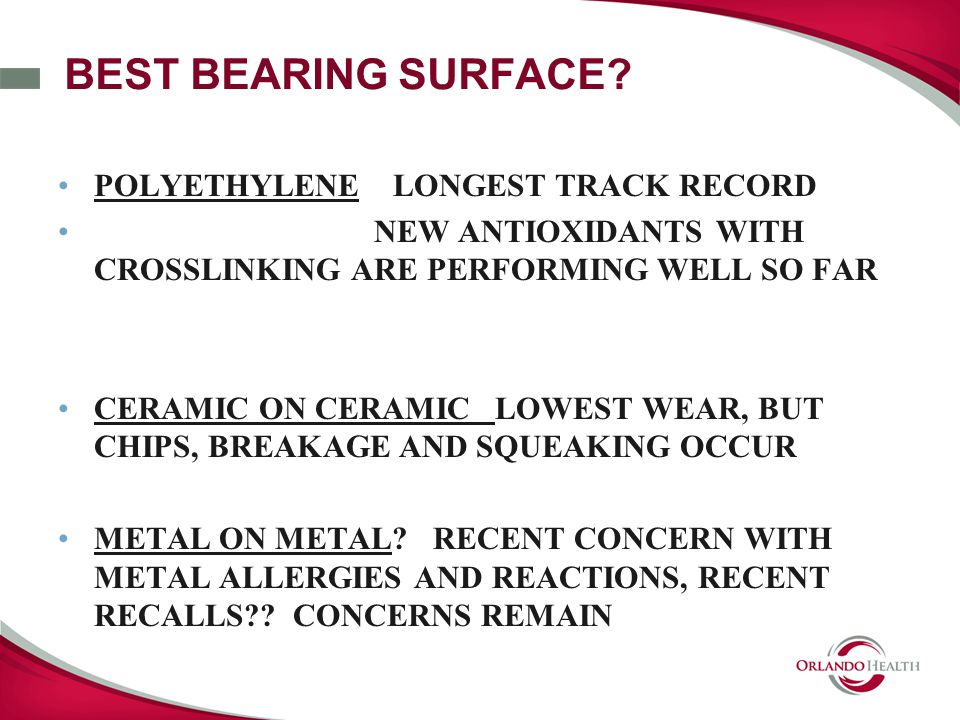 BEST BEARING SURFACE?

• POLYETHYLENE LONGEST TRACK RECORD
• NEW ANTIOXIDANTS WITH CROSSLINKING ARE PERFORMING WELL SO FAR

• CERAMIC ON CERAMIC LOWEST WEAR, BUT CHIPS, BREAKAGE AND SQUEAKING OCCUR

• METAL ON METAL? RECENT CONCERN WITH METAL ALLERGIES AND REACTIONS, RECENT RECALLS?? CONCERNS REMAIN

ORLANDO HEALTH